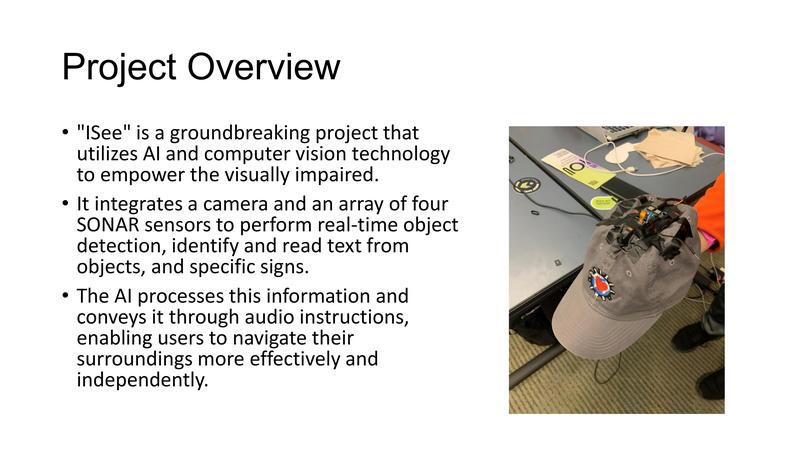 Project Overview

• "ISee" is a groundbreaking project that utilizes AI and computer vision technology to empower the visually impaired.

• It integrates a camera and an array of four SONAR sensors to perform real-time object detection, identify and read text from objects, and specific signs.

• The AI processes this information and conveys it through audio instructions, enabling users to navigate their surroundings more effectively and independently.